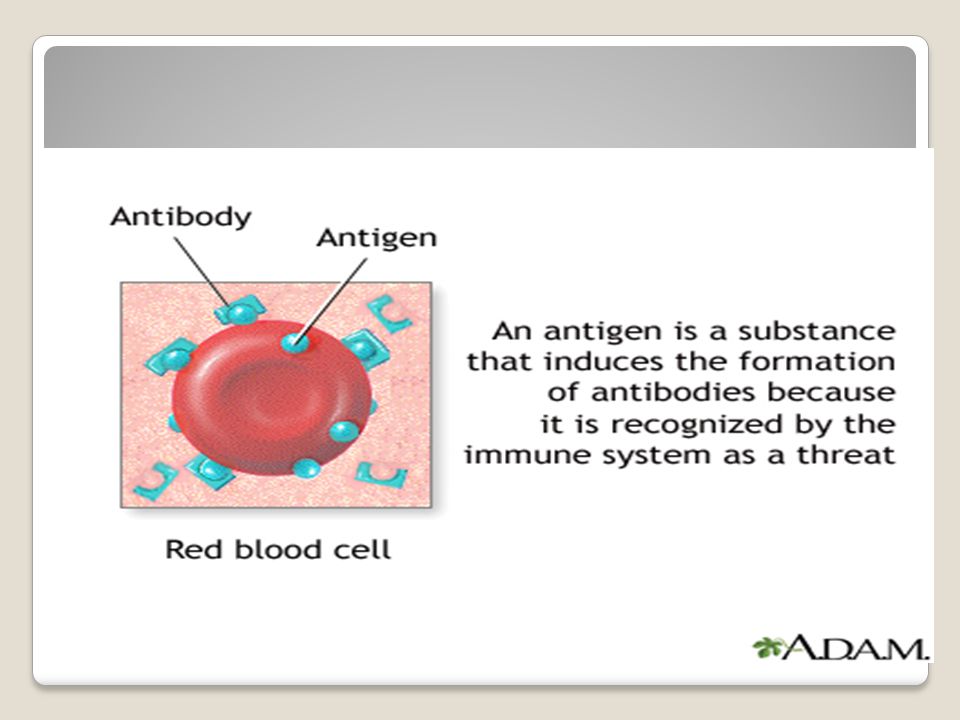 Antibody

Antigen

An antigen is a substance that induces the formation of antibodies because it is recognized by the immune system as a threat

Red blood cell

A.D.A.M.